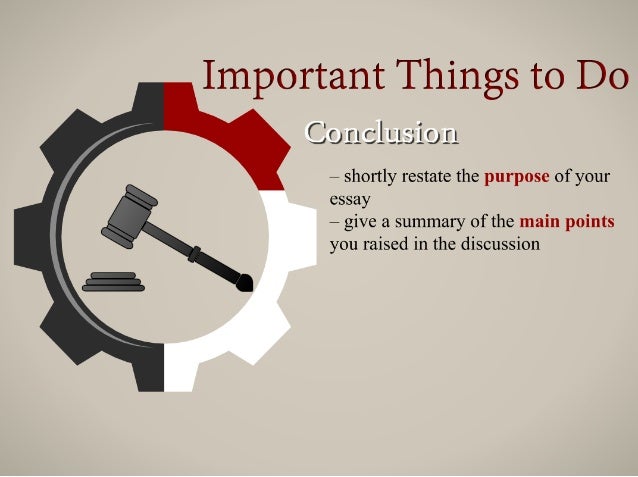 Important Things to Do

Conclusion

– shortly restate the purpose of your essay
– give a summary of the main points you raised in the discussion